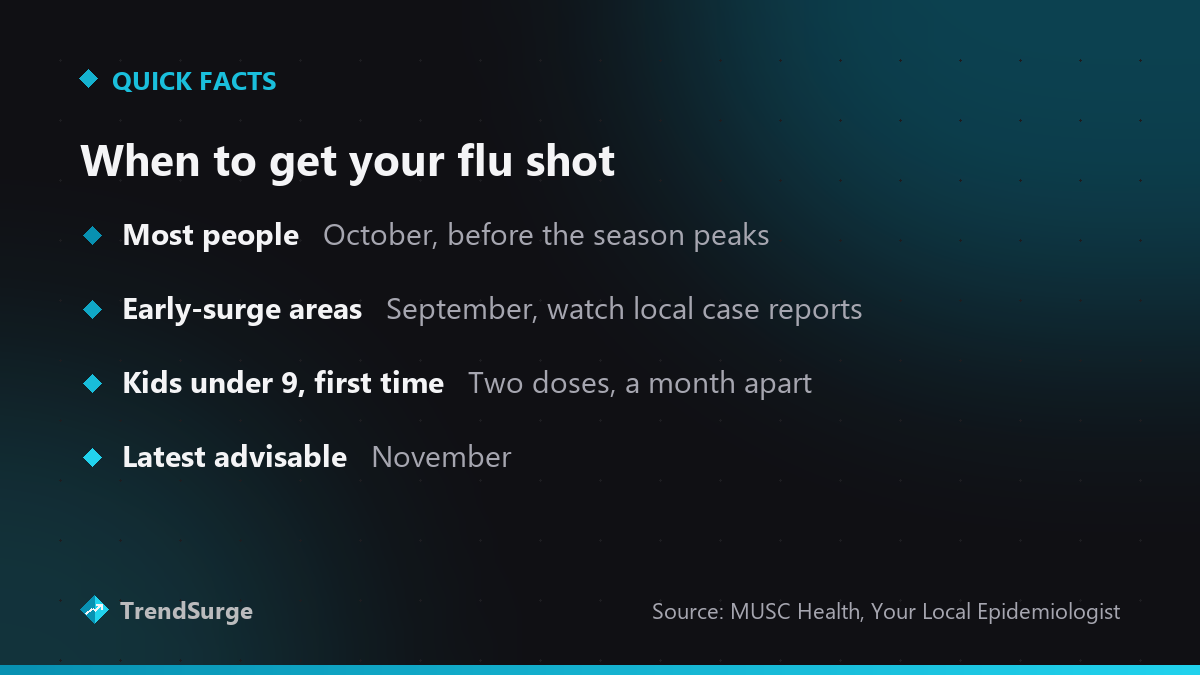 QUICK FACTS

When to get your flu shot

Most people October, before the season peaks

Early-surge areas September, watch local case reports

Kids under 9, first time Two doses, a month apart

Latest advisable November

TrendSurge

Source: MUSC Health, Your Local Epidemiologist